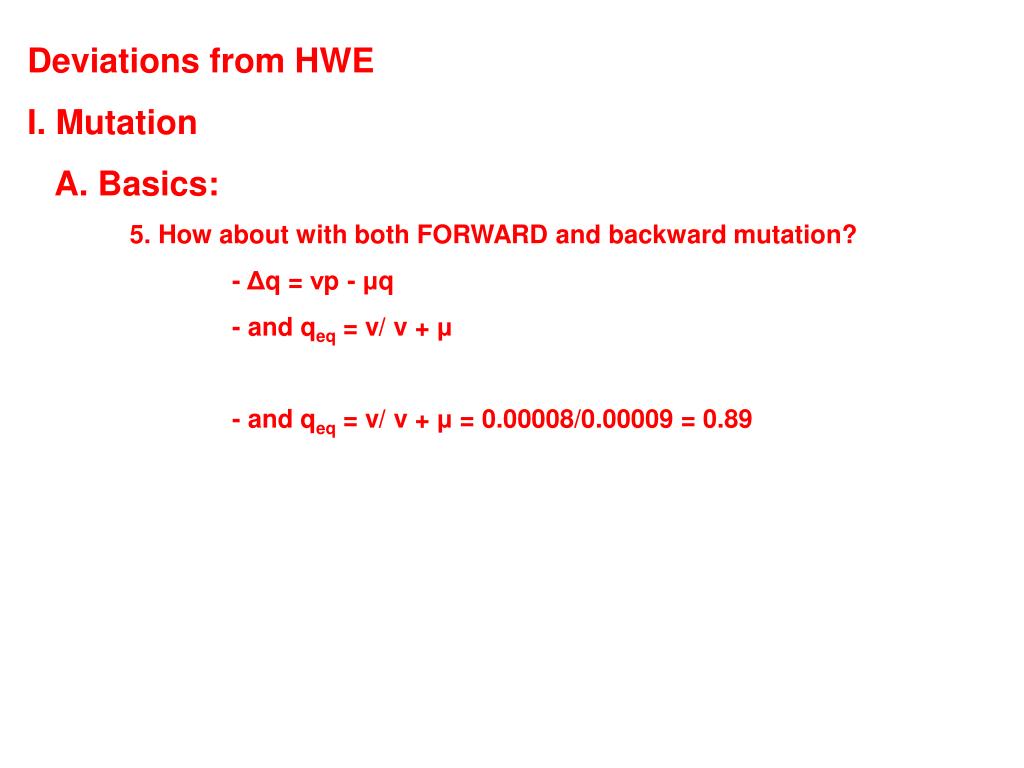 Deviations from HWE

I. Mutation

A. Basics:

5. How about with both FORWARD and backward mutation?

- $\Delta q = vp - \mu q$

- and $q_{eq} = v/ v + \mu$

- and $q_{eq} = v/ v + \mu = 0.00008/0.00009 = 0.89$